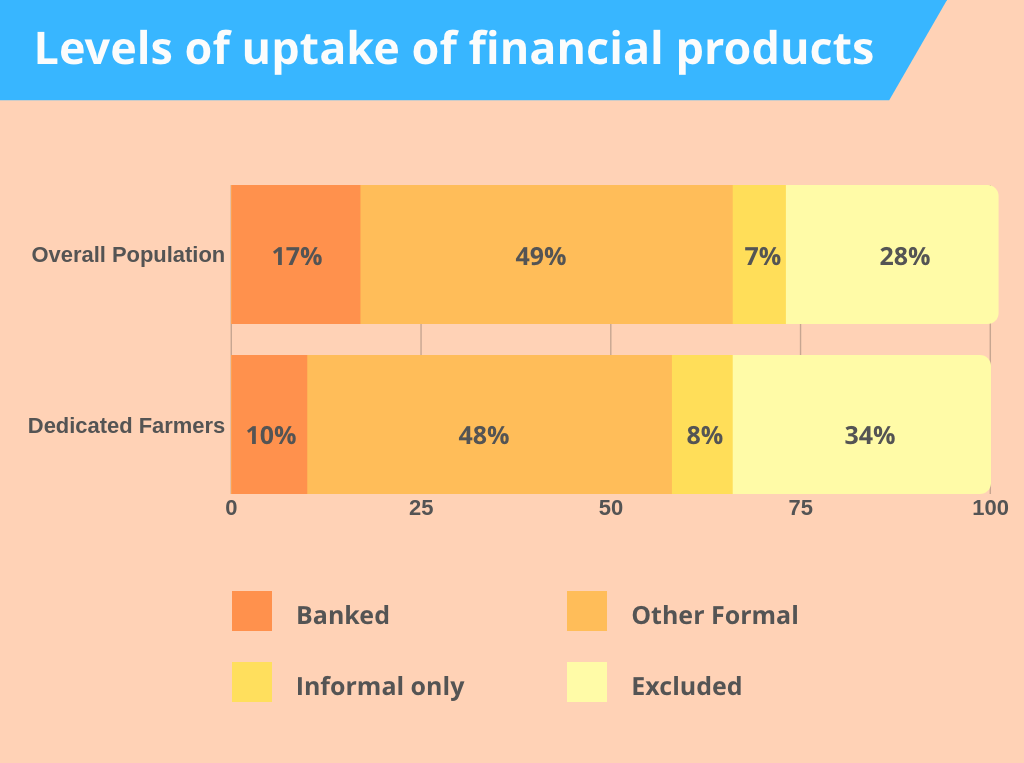 Levels of uptake of financial products

Overall Population 17% 49% 7% 28%

Dedicated Farmers 10% 48% 8% 34%

0 25 50 75 100

Banked
Other Formal
Informal only
Excluded